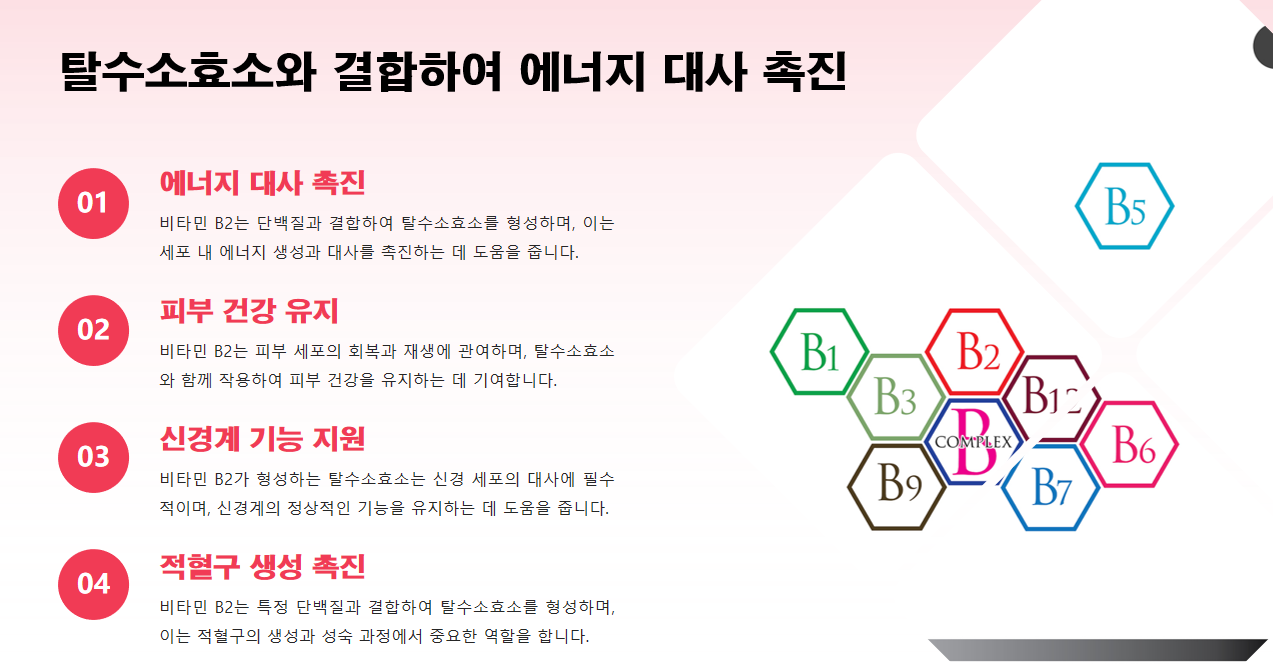 탈수소효소와 결합하여 에너지 대사 촉진

01
에너지 대사 촉진
비타민 B2는 단백질과 결합하여 탈수소효소를 형성하며, 이는 세포 내 에너지 생성과 대사를 촉진하는 데 도움을 줍니다.

02
피부 건강 유지
비타민 B2는 피부 세포의 회복과 재생에 관여하며, 탈수소효소와 함께 작용하여 피부 건강을 유지하는 데 기여합니다.

03
신경계 기능 지원
비타민 B2가 형성하는 탈수소효소는 신경 세포의 대사에 필수적이며, 신경계의 정상적인 기능을 유지하는 데 도움을 줍니다.

04
적혈구 생성 촉진
비타민 B2는 특정 단백질과 결합하여 탈수소효소를 형성하며, 이는 적혈구의 생성과 성숙 과정에서 중요한 역할을 합니다.

B5
B1
B2
B3
B12
B
COMPLEX
B6
B9
B7